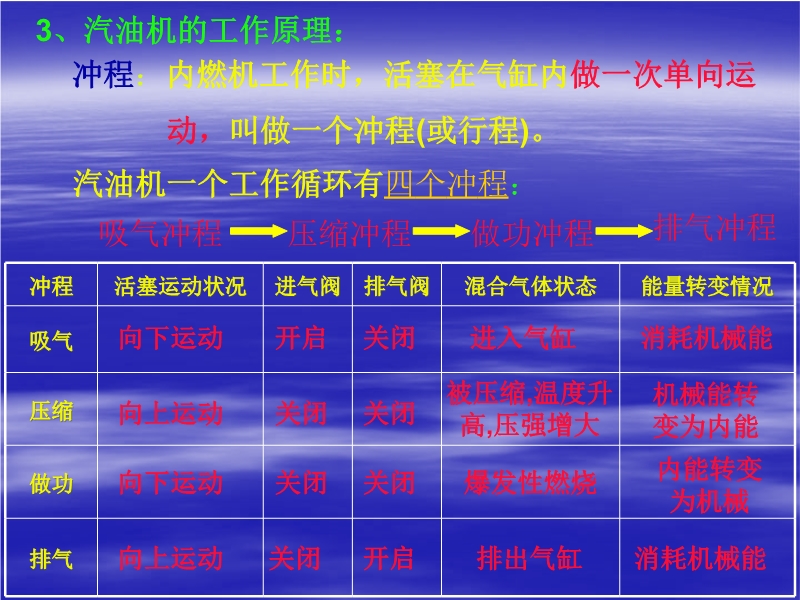 3、汽油机的工作原理：

冲程：内燃机工作时，活塞在气缸内做一次单向运动，叫做一个冲程(或行程)。

汽油机一个工作循环有四个冲程：

吸气冲程 → 压缩冲程 → 做功冲程 → 排气冲程

| 冲程 | 活塞运动状况 | 进气阀 | 排气阀 | 混合气体状态 | 能量转变情况 |
|---|---|---|---|---|---|
| 吸气 | 向下运动 | 开启 | 关闭 | 进入气缸 | 消耗机械能 |
| 压缩 | 向上运动 | 关闭 | 关闭 | 被压缩,温度升高,压强增大 | 机械能转变为内能 |
| 做功 | 向下运动 | 关闭 | 关闭 | 爆发性燃烧 | 内能转变为机械 |
| 排气 | 向上运动 | 关闭 | 开启 | 排出气缸 | 消耗机械能 |